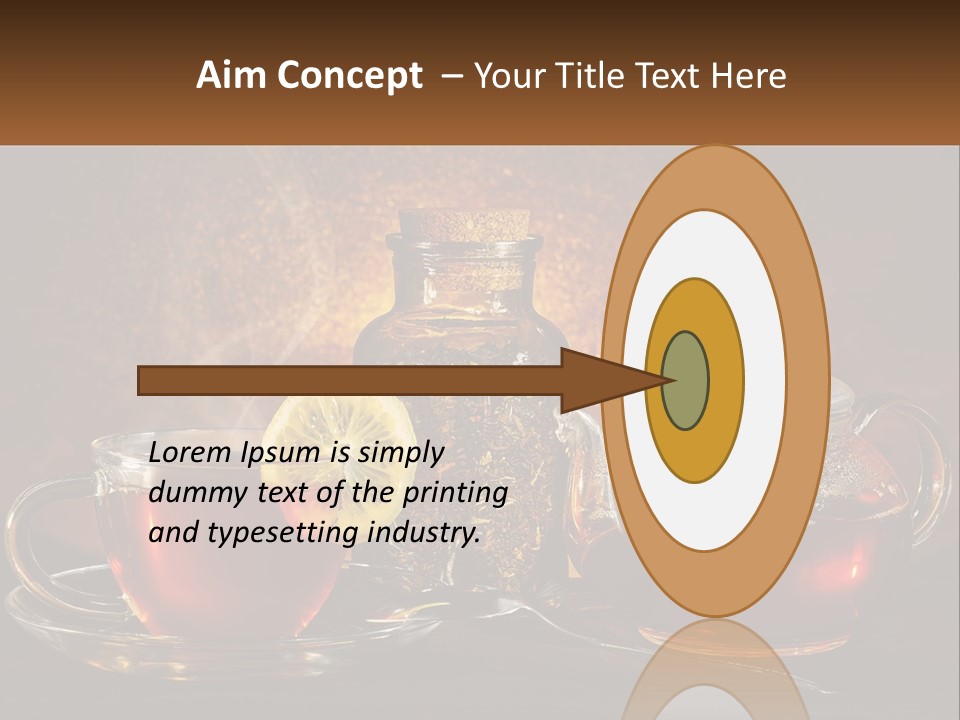 Aim Concept – Your Title Text Here

Lorem Ipsum is simply dummy text of the printing and typesetting industry.